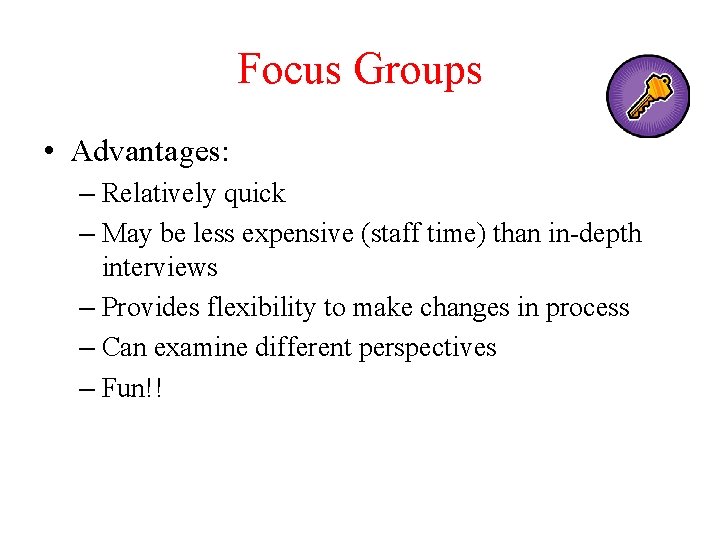 Focus Groups

• Advantages:
– Relatively quick
– May be less expensive (staff time) than in-depth interviews
– Provides flexibility to make changes in process
– Can examine different perspectives
– Fun!!